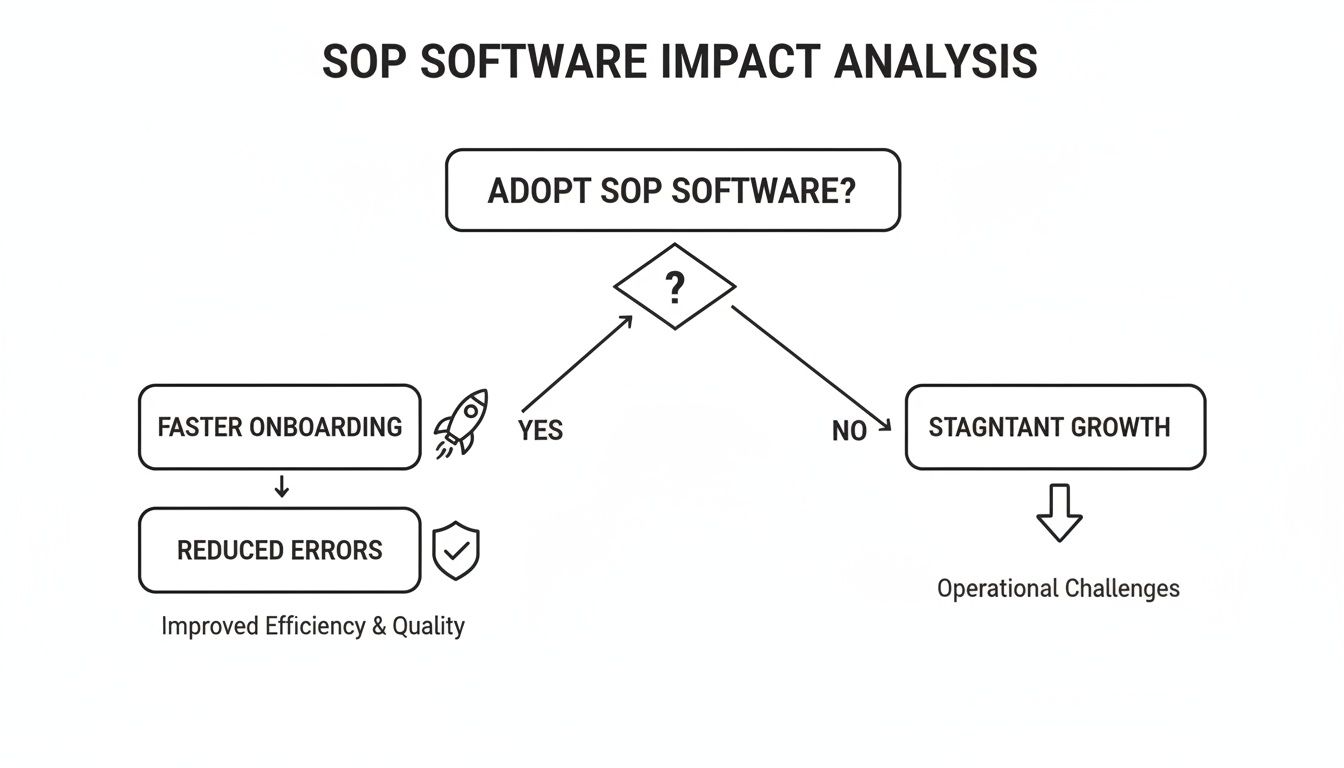 SOP SOFTWARE IMPACT ANALYSIS

ADOPT SOP SOFTWARE?

?

YES

NO

FASTER ONBOARDING

REDUCED ERRORS

Improved Efficiency & Quality

STAGNTANT GROWTH

Operational Challenges